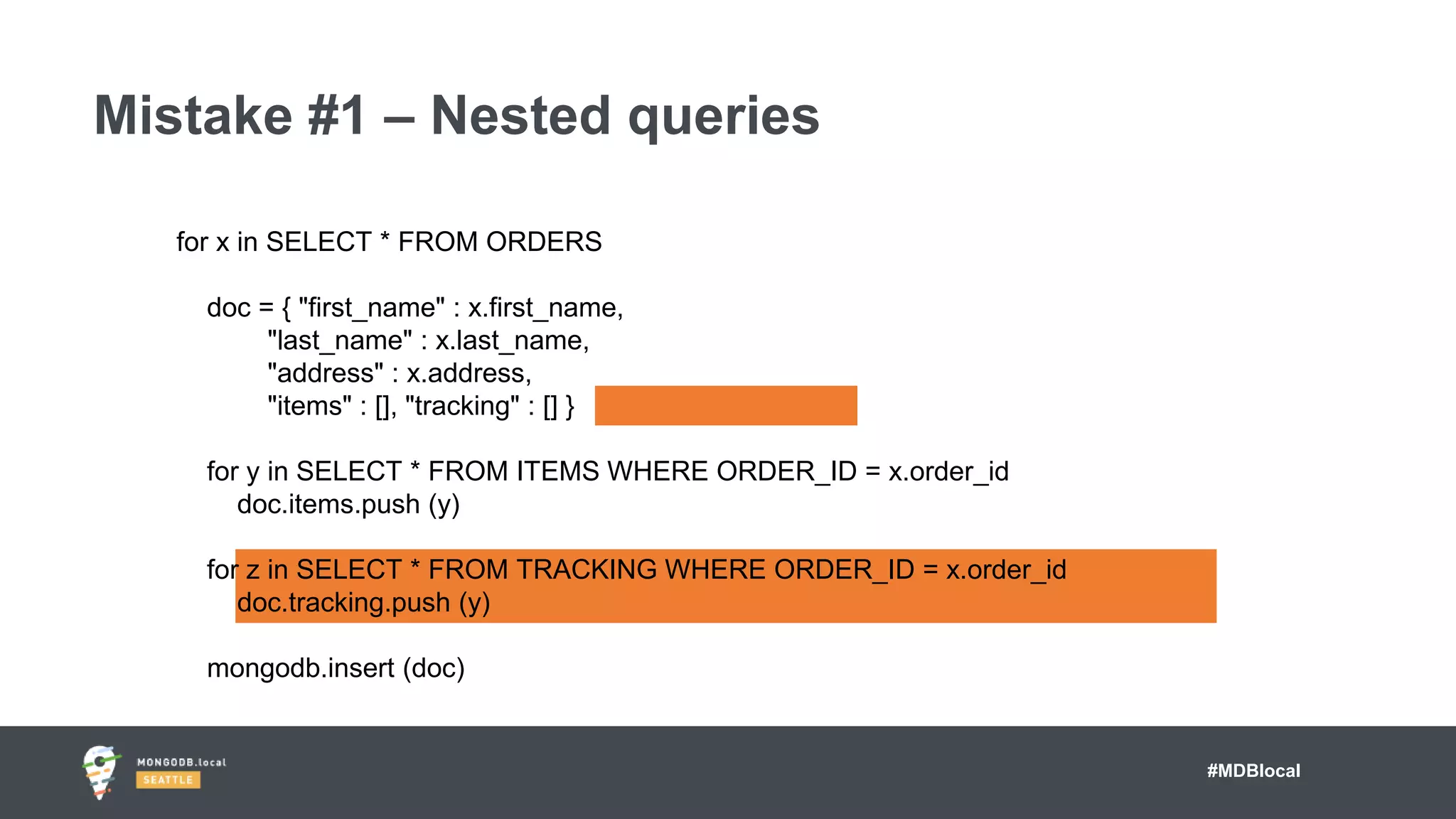 Mistake #1 – Nested queries

for x in SELECT * FROM ORDERS

doc = { "first_name" : x.first_name,
"last_name" : x.last_name,
"address" : x.address,
"items" : [], "tracking" : [] }

for y in SELECT * FROM ITEMS WHERE ORDER_ID = x.order_id
doc.items.push (y)

for z in SELECT * FROM TRACKING WHERE ORDER_ID = x.order_id
doc.tracking.push (y)

mongodb.insert (doc)

MONGODB.local
SEATTLE

#MDBlocal